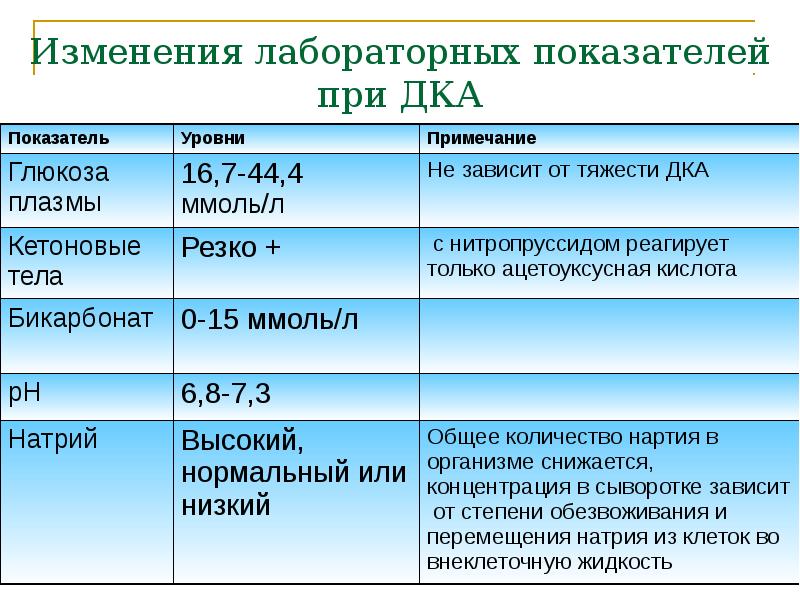 Изменения лабораторных показателей при ДКА

| Показатель | Уровни | Примечание |
|---|---|---|
| Глюкоза плазмы | 16,7-44,4 ммоль/л | Не зависит от тяжести ДКА |
| Кетоновые тела | Резко + | с нитропруссидом реагирует только ацетоуксусная кислота |
| Бикарбонат | 0-15 ммоль/л | |
| pH | 6,8-7,3 | |
| Натрий | Высокий, нормальный или низкий | Общее количество нартия в организме снижается, концентрация в сыворотке зависит от степени обезвоживания и перемещения натрия из клеток во внеклеточную жидкость |